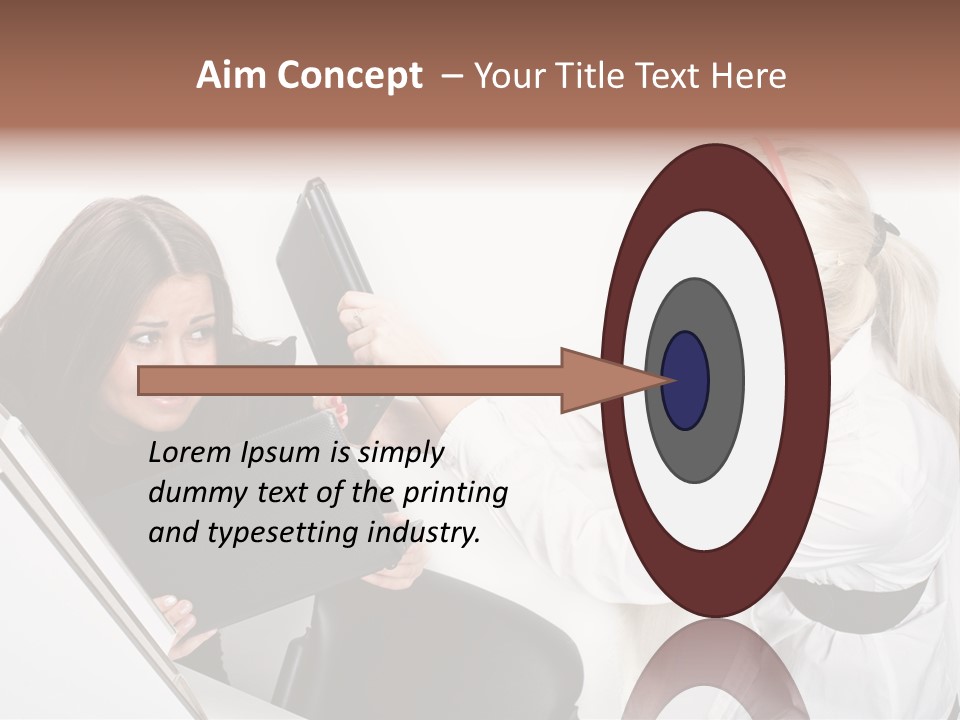 Aim Concept – Your Title Text Here

Lorem Ipsum is simply dummy text of the printing and typesetting industry.